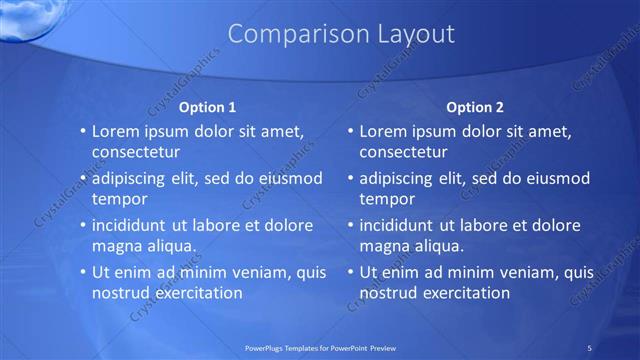 Comparison Layout

Option 1

• Lorem ipsum dolor sit amet, consectetur
• adipiscing elit, sed do eiusmod tempor
• incididunt ut labore et dolore magna aliqua.
• Ut enim ad minim veniam, quis nostrud exercitation

Option 2

• Lorem ipsum dolor sit amet, consectetur
• adipiscing elit, sed do eiusmod tempor
• incididunt ut labore et dolore magna aliqua.
• Ut enim ad minim veniam, quis nostrud exercitation

CrystalGraphics

PowerPlugs Templates for PowerPoint Preview

5